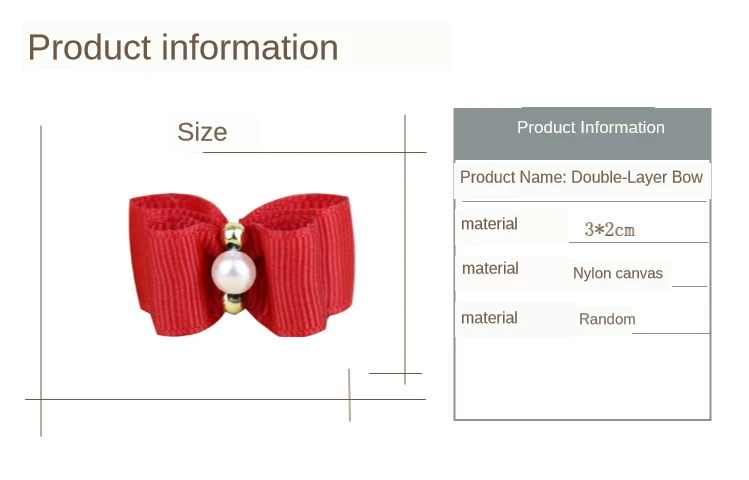 Product information

Size

| Product Information | |
|---|---|
| Product Name: Double-Layer Bow | |
| material | 3*2cm |
| material | Nylon canvas |
| material | Random |